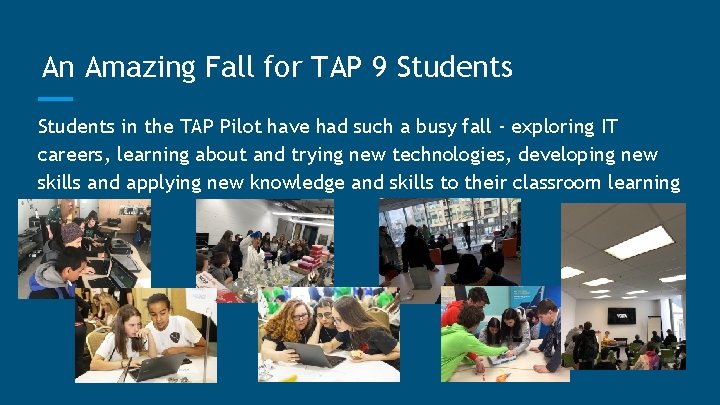 An Amazing Fall for TAP 9 Students

Students in the TAP Pilot have had such a busy fall - exploring IT careers, learning about and trying new technologies, developing new skills and applying new knowledge and skills to their classroom learning